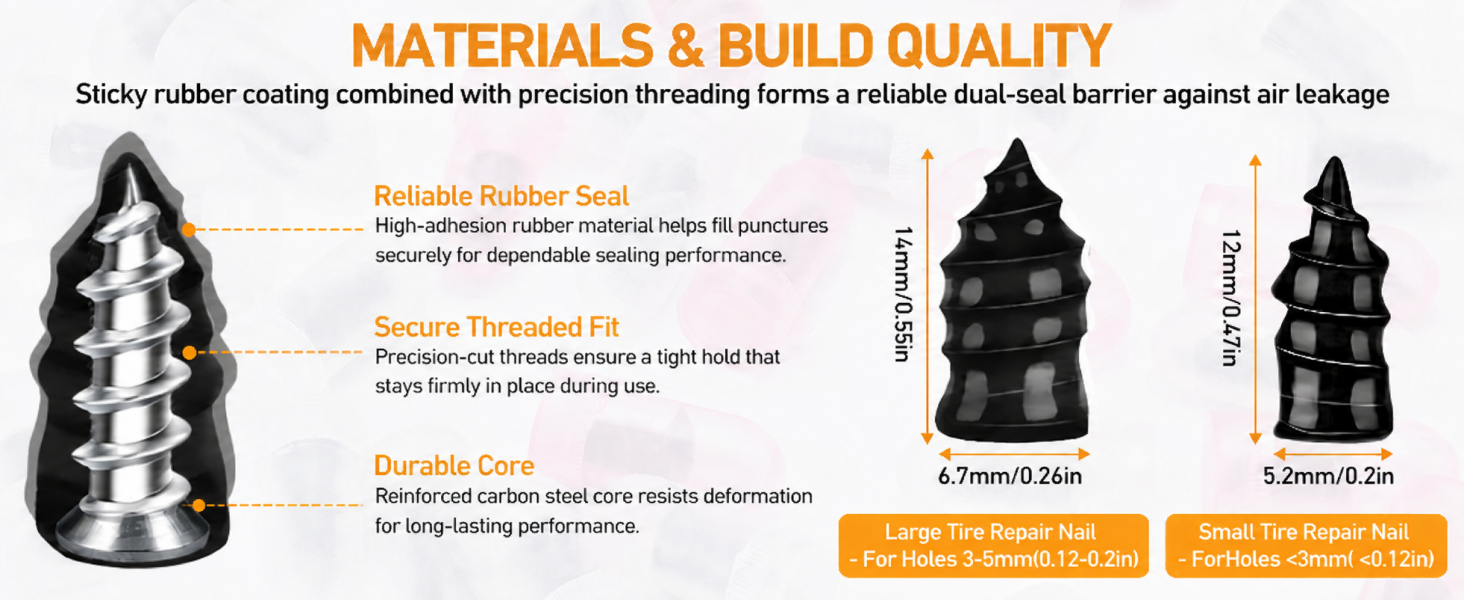 MATERIALS & BUILD QUALITY

Sticky rubber coating combined with precision threading forms a reliable dual-seal barrier against air leakage

Reliable Rubber Seal
High-adhesion rubber material helps fill punctures securely for dependable sealing performance.

Secure Threaded Fit
Precision-cut threads ensure a tight hold that stays firmly in place during use.

Durable Core
Reinforced carbon steel core resists deformation for long-lasting performance.

14mm/0.55in

6.7mm/0.26in

Large Tire Repair Nail
- For Holes 3-5mm(0.12-0.2in)

12mm/0.47in

5.2mm/0.2in

Small Tire Repair Nail
- ForHoles <3mm( <0.12in)